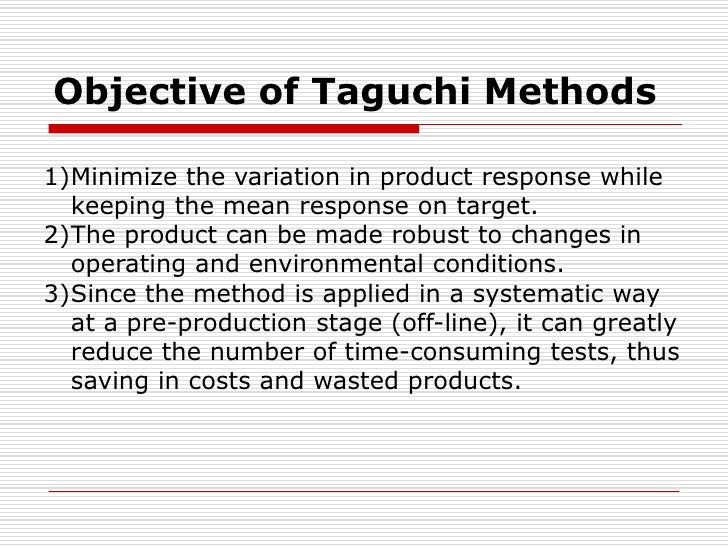 Objective of Taguchi Methods

1)Minimize the variation in product response while keeping the mean response on target.
2)The product can be made robust to changes in operating and environmental conditions.
3)Since the method is applied in a systematic way at a pre-production stage (off-line), it can greatly reduce the number of time-consuming tests, thus saving in costs and wasted products.